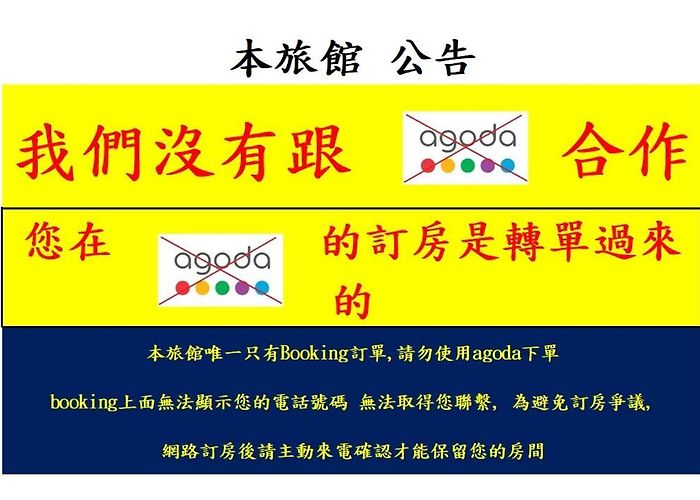 本旅館 公告

我們沒有跟 agoda 合作

您在 agoda 的訂房是轉單過來的

本旅館唯一只有Booking訂單,請勿使用agoda下單

booking上面無法顯示您的電話號碼 無法取得您聯繫, 為避免訂房爭議,

網路訂房後請主動來電確認才能保留您的房間